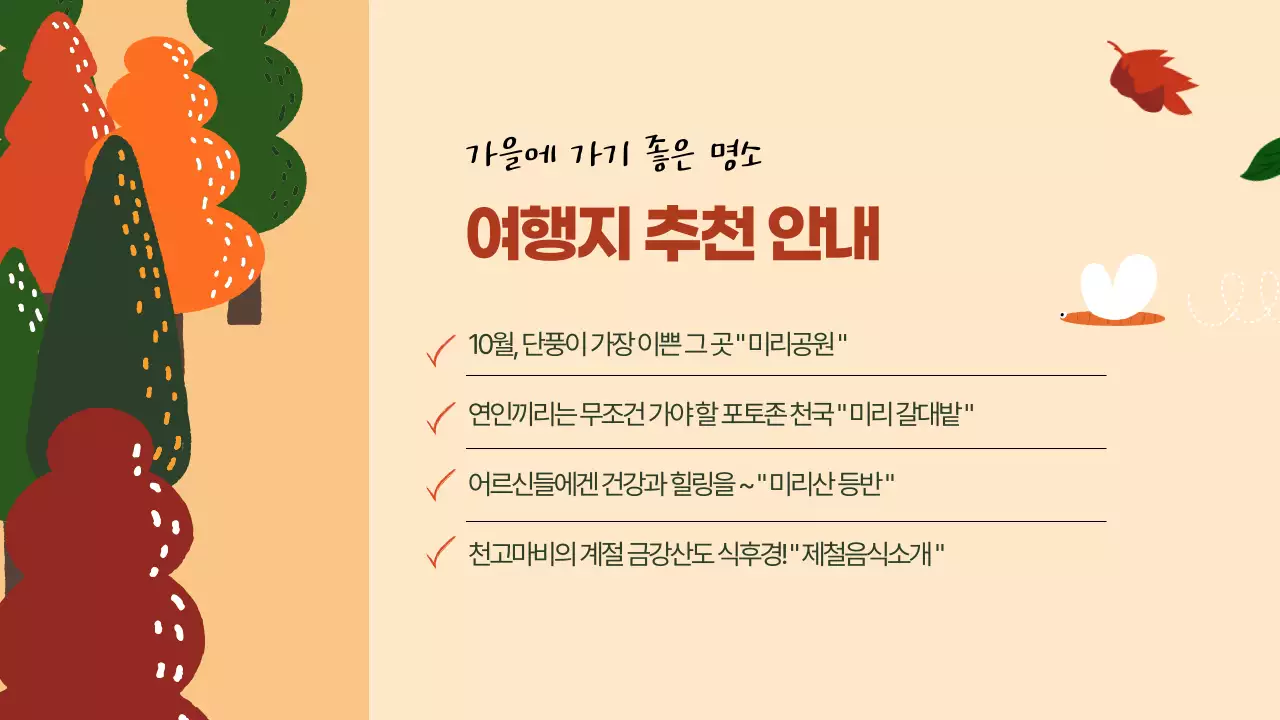 가을에 가기 좋은 명소

여행지 추천 안내

10월, 단풍이 가장 이쁜 그 곳 "미리공원"

연인끼리는 무조건 가야 할 포토존 천국 "미리 갈대밭"

어르신들에겐 건강과 힐링을 ~ "미리산 등반"

천고마비의 계절 금강산도 식후경! "제철음식소개"